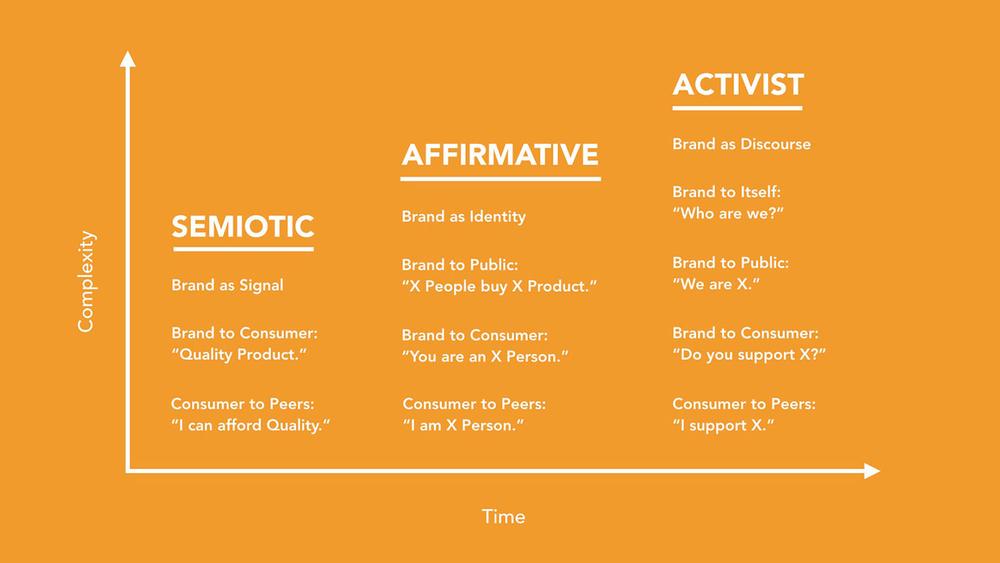 Complexity

SEMIOTIC

Brand as Signal

Brand to Consumer:
“Quality Product.”

Consumer to Peers:
“I can afford Quality.”

AFFIRMATIVE

Brand as Identity

Brand to Public:
“X People buy X Product.”

Brand to Consumer:
“You are an X Person.”

Consumer to Peers:
“I am X Person.”

ACTIVIST

Brand as Discourse

Brand to Itself:
“Who are we?”

Brand to Public:
“We are X.”

Brand to Consumer:
“Do you support X?”

Consumer to Peers:
“I support X.”

Time